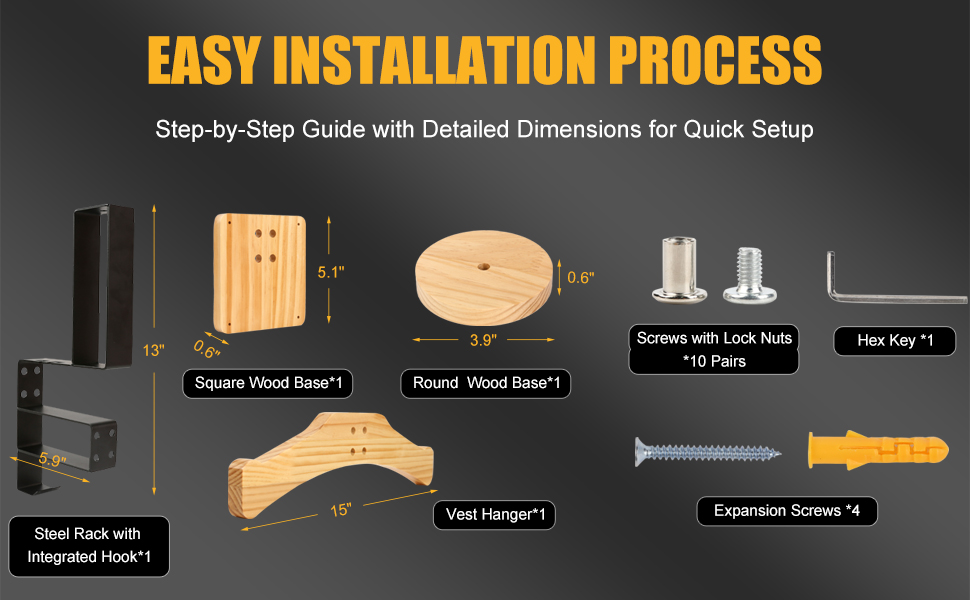 EASY INSTALLATION PROCESS

Step-by-Step Guide with Detailed Dimensions for Quick Setup

13"

5.9"

Steel Rack with Integrated Hook*1

5.1"

0.6"

Square Wood Base*1

0.6"

3.9"

Round Wood Base*1

15"

Vest Hanger*1

Screws with Lock Nuts *10 Pairs

Hex Key *1

Expansion Screws *4